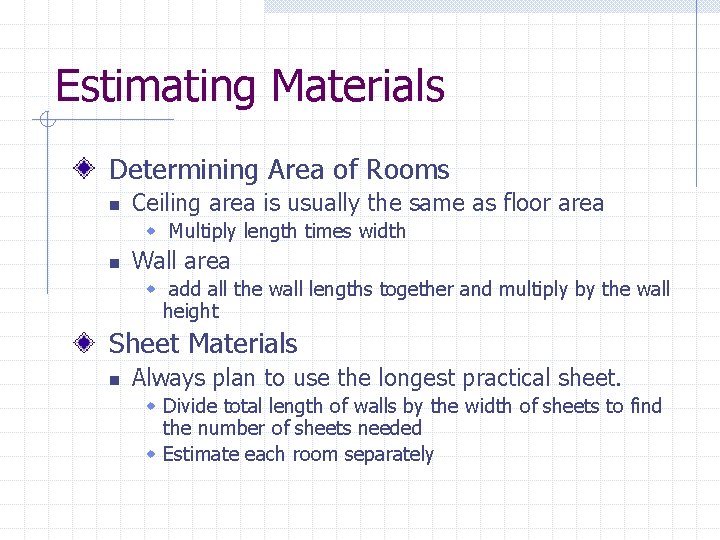 Estimating Materials

Determining Area of Rooms

Ceiling area is usually the same as floor area

Multiply length times width

Wall area

add all the wall lengths together and multiply by the wall height

Sheet Materials

Always plan to use the longest practical sheet.

Divide total length of walls by the width of sheets to find the number of sheets needed

Estimate each room separately